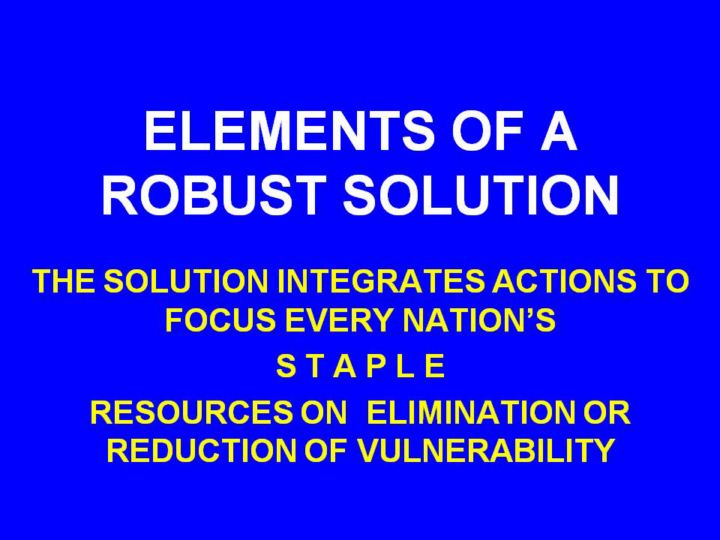 ELEMENTS OF A ROBUST SOLUTION

THE SOLUTION INTEGRATES ACTIONS TO FOCUS EVERY NATION'S

S T A P L E

RESOURCES ON ELIMINATION OR REDUCTION OF VULNERABILITY